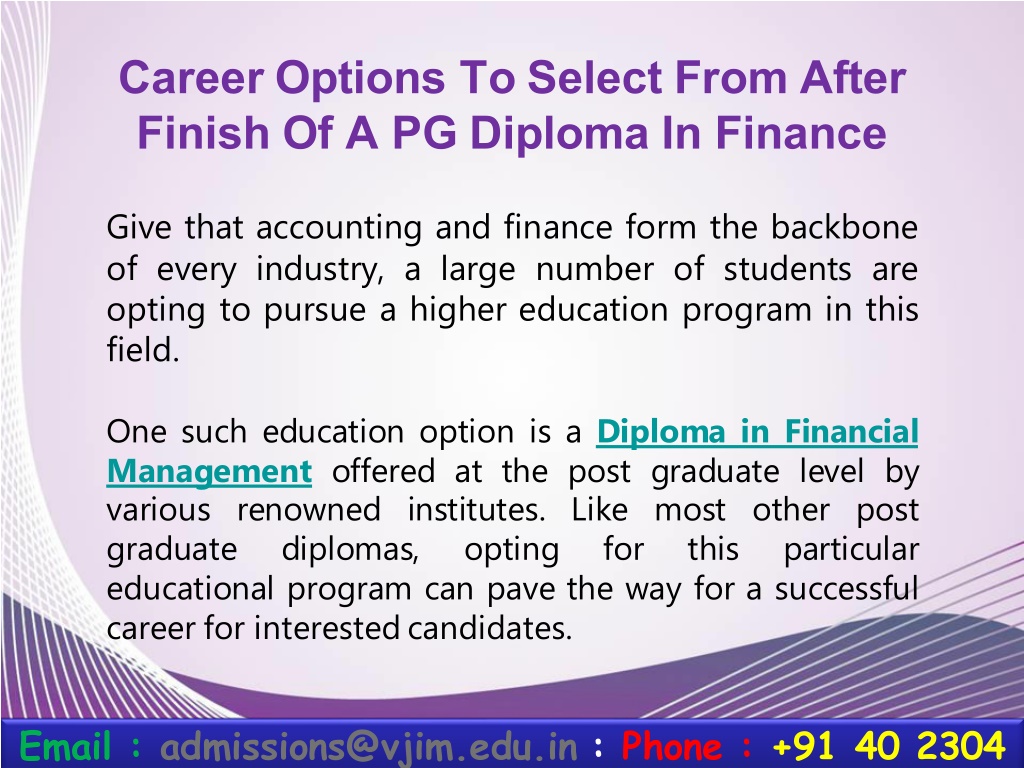 Career Options To Select From After Finish Of A PG Diploma In Finance

Give that accounting and finance form the backbone of every industry, a large number of students are opting to pursue a higher education program in this field.

One such education option is a Diploma in Financial Management offered at the post graduate level by various renowned institutes. Like most other post graduate diplomas, opting for this particular educational program can pave the way for a successful career for interested candidates.

Email : admissions@vjim.edu.in : Phone : +91 40 2304